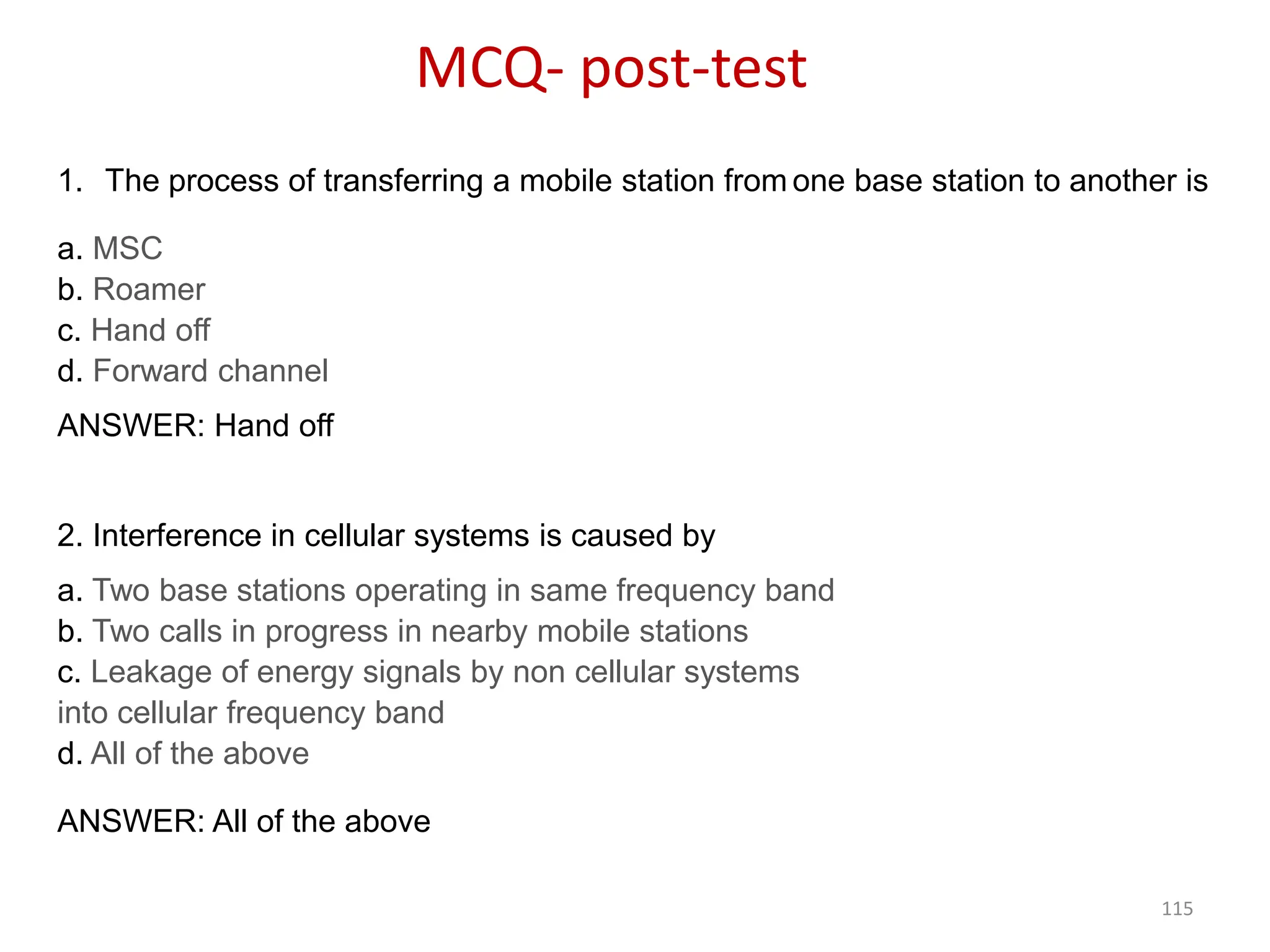 MCQ- post-test

1. The process of transferring a mobile station from one base station to another is

a. MSC
b. Roamer
c. Hand off
d. Forward channel

ANSWER: Hand off

2. Interference in cellular systems is caused by

a. Two base stations operating in same frequency band
b. Two calls in progress in nearby mobile stations
c. Leakage of energy signals by non cellular systems into cellular frequency band
d. All of the above

ANSWER: All of the above

115